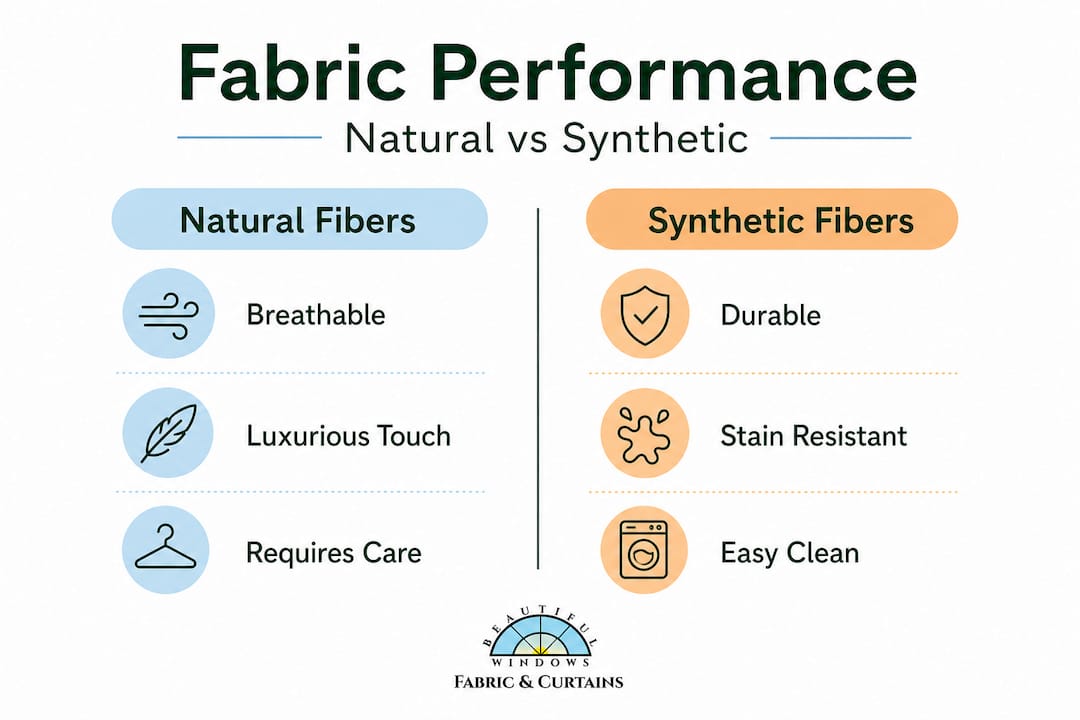 Fabric Performance

Natural vs Synthetic

Natural Fibers

Breathable

Luxurious Touch

Requires Care

Synthetic Fibers

Durable

Stain Resistant

Easy Clean

BEAUTIFUL WINDOWS
FABRIC & CURTAINS